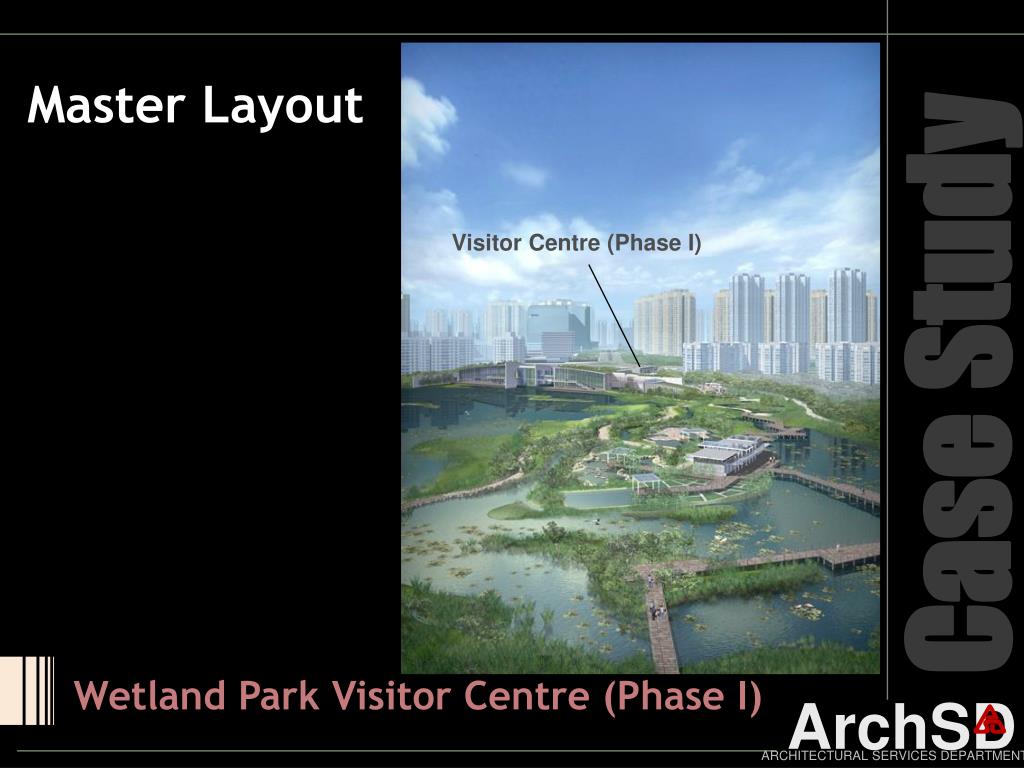 Master Layout

Visitor Centre (Phase I)

Case Study

Wetland Park Visitor Centre (Phase I)

ArchSD
ARCHITECTURAL SERVICES DEPARTMENT